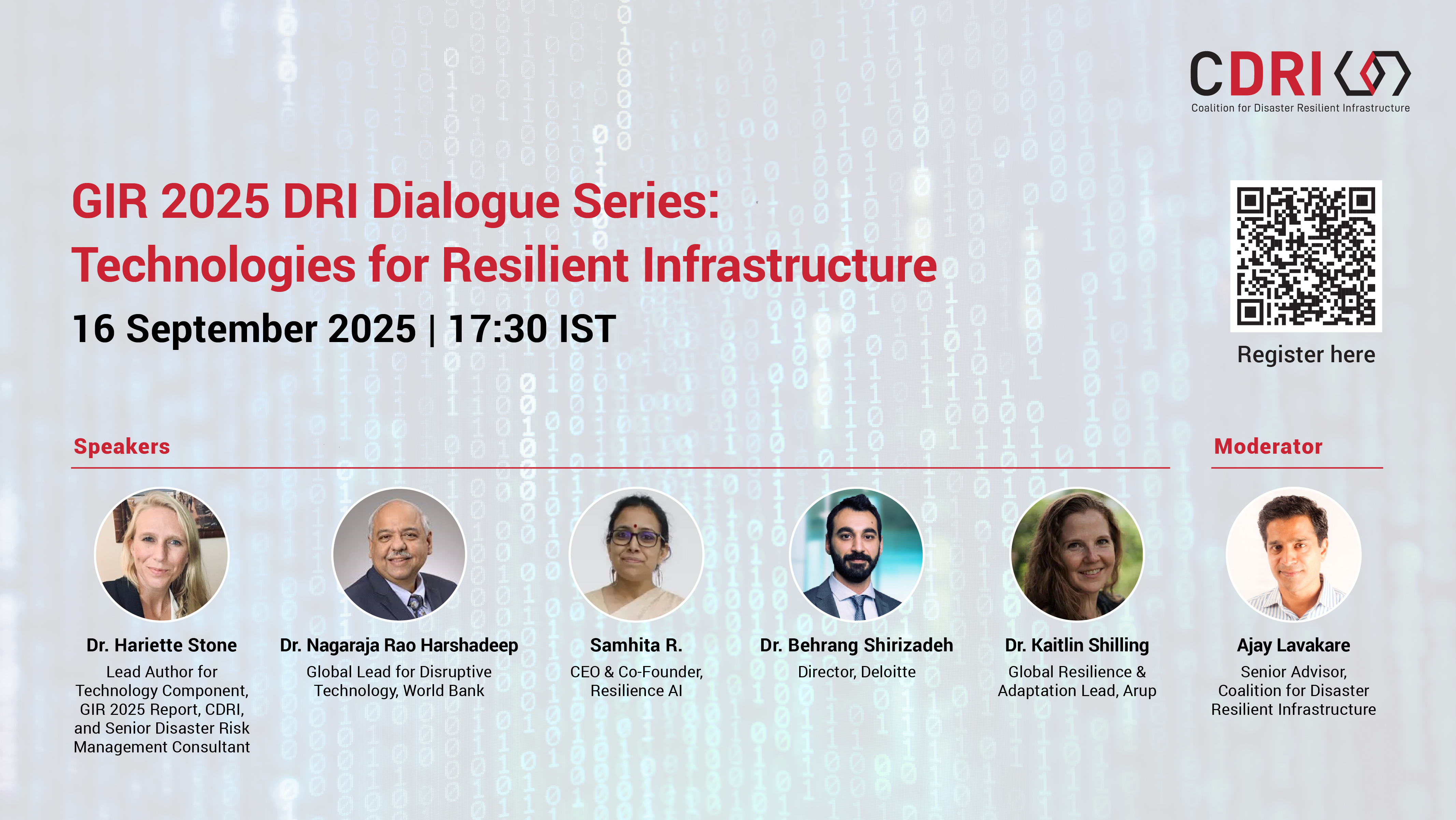 CDRI
Coalition for Disaster Resilient Infrastructure

GIR 2025 DRI Dialogue Series:
Technologies for Resilient Infrastructure

16 September 2025 | 17:30 IST

Register here

Speakers

Dr. Hariette Stone
Lead Author for Technology Component, GIR 2025 Report, CDRI, and Senior Disaster Risk Management Consultant

Dr. Nagaraja Rao Harshadeep
Global Lead for Disruptive Technology, World Bank

Samhita R.
CEO & Co-Founder, Resilience AI

Dr. Behrang Shirizadeh
Director, Deloitte

Dr. Kaitlin Shilling
Global Resilience & Adaptation Lead, Arup

Moderator

Ajay Lavakare
Senior Advisor, Coalition for Disaster Resilient Infrastructure